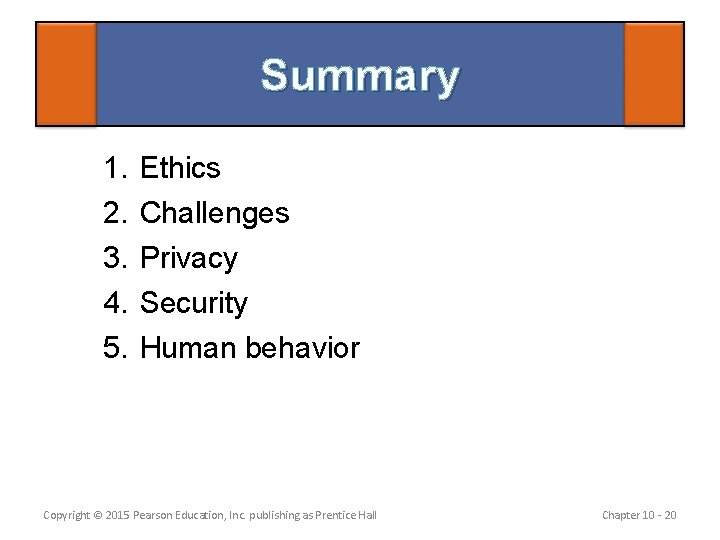 Summary

1. Ethics
2. Challenges
3. Privacy
4. Security
5. Human behavior

Copyright © 2015 Pearson Education, Inc. publishing as Prentice Hall

Chapter 10 - 20